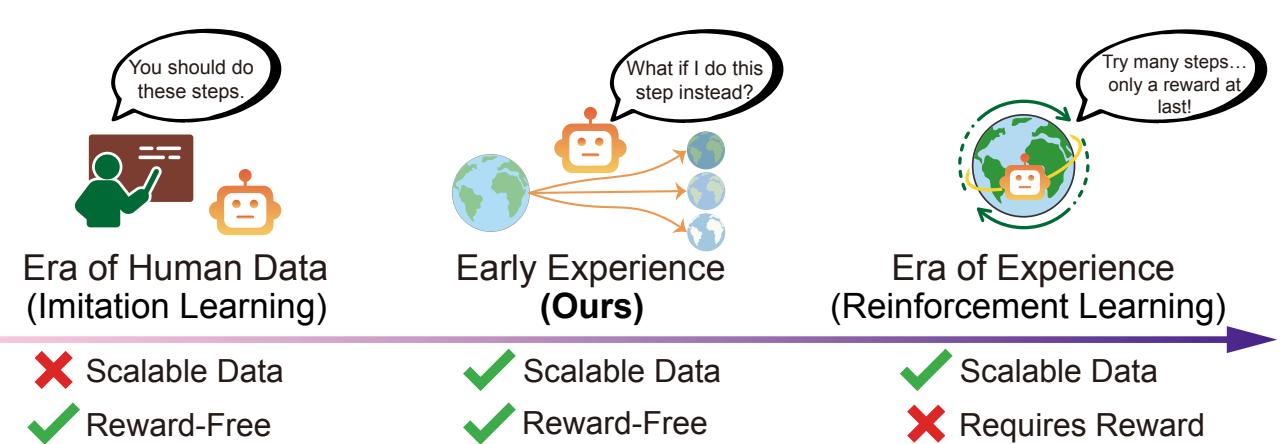 You should do these steps.

Era of Human Data
(Imitation Learning)

Scalable Data

Reward-Free

What if I do this step instead?

Early Experience
**(Ours)**

Scalable Data

Reward-Free

Try many steps… only a reward at last!

Era of Experience
(Reinforcement Learning)

Scalable Data

Requires Reward